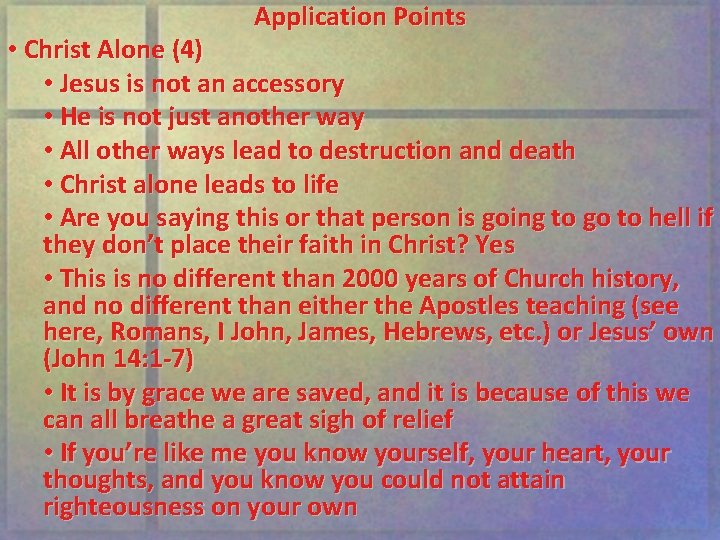 Application Points

• Christ Alone (4)

• Jesus is not an accessory

• He is not just another way

• All other ways lead to destruction and death

• Christ alone leads to life

• Are you saying this or that person is going to go to hell if they don't place their faith in Christ? Yes

• This is no different than 2000 years of Church history, and no different than either the Apostles teaching (see here, Romans, I John, James, Hebrews, etc.) or Jesus' own (John 14:1-7)

• It is by grace we are saved, and it is because of this we can all breathe a great sigh of relief

• If you're like me you know yourself, your heart, your thoughts, and you know you could not attain righteousness on your own